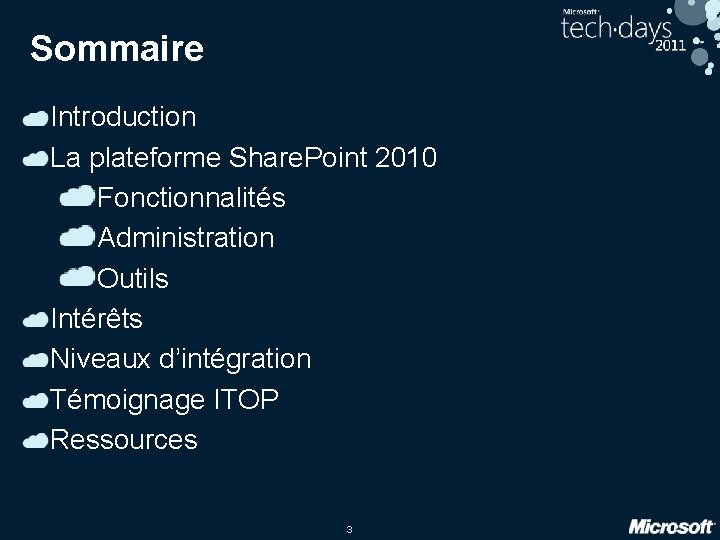 Microsoft tech·days 2011

Sommaire

Introduction
La plateforme SharePoint 2010
Fonctionnalités
Administration
Outils
Intérêts
Niveaux d'intégration
Témoignage ITOP
Ressources

3

Microsoft